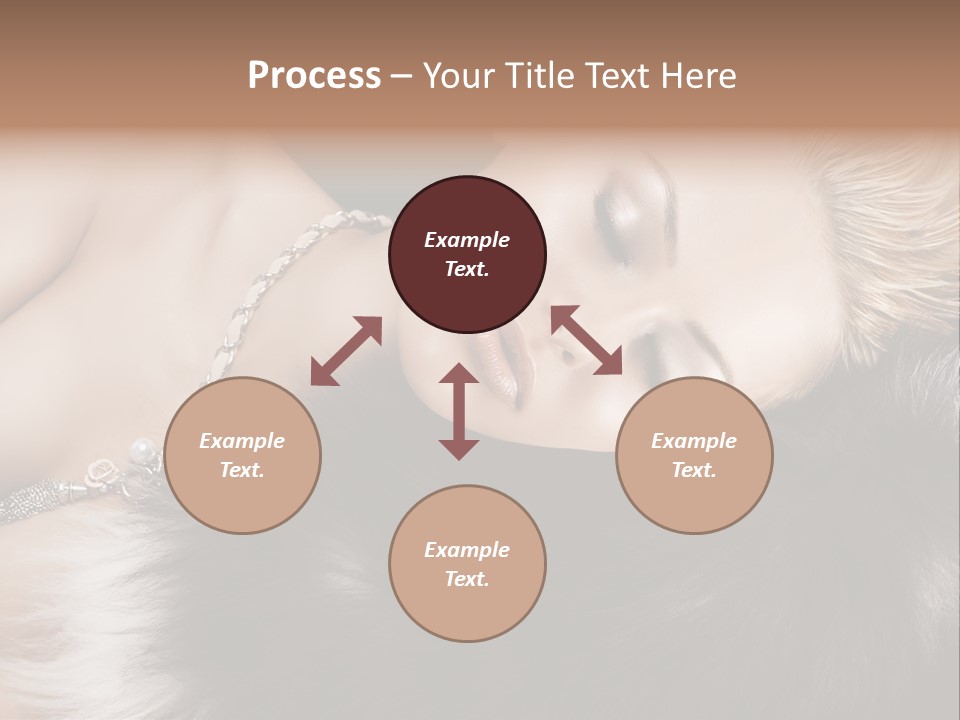 Process – Your Title Text Here

Example Text.

Example Text.

Example Text.

Example Text.